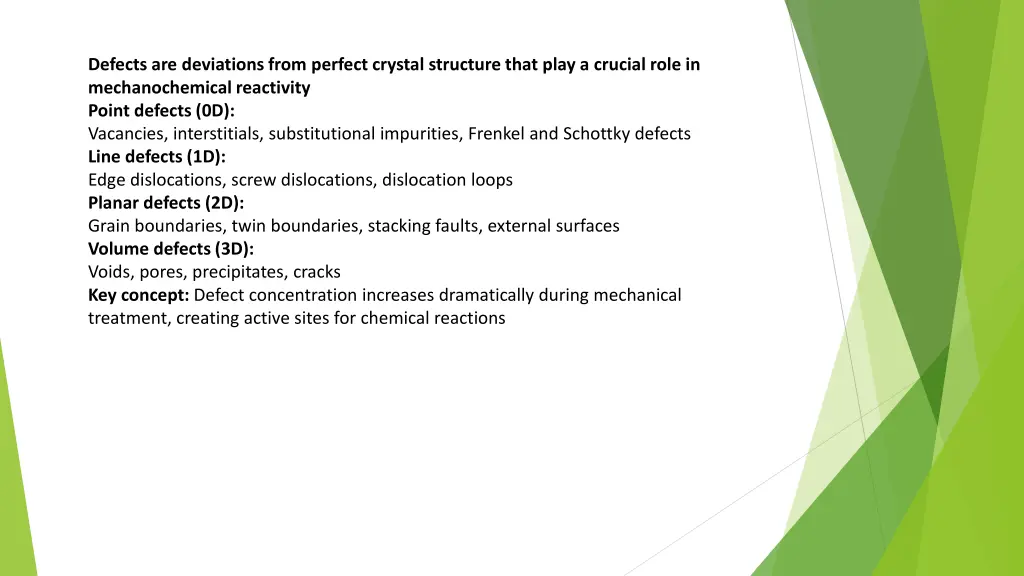 Defects are deviations from perfect crystal structure that play a crucial role in mechanochemical reactivity
Point defects (0D):
Vacancies, interstitials, substitutional impurities, Frenkel and Schottky defects
Line defects (1D):
Edge dislocations, screw dislocations, dislocation loops
Planar defects (2D):
Grain boundaries, twin boundaries, stacking faults, external surfaces
Volume defects (3D):
Voids, pores, precipitates, cracks
Key concept: Defect concentration increases dramatically during mechanical treatment, creating active sites for chemical reactions